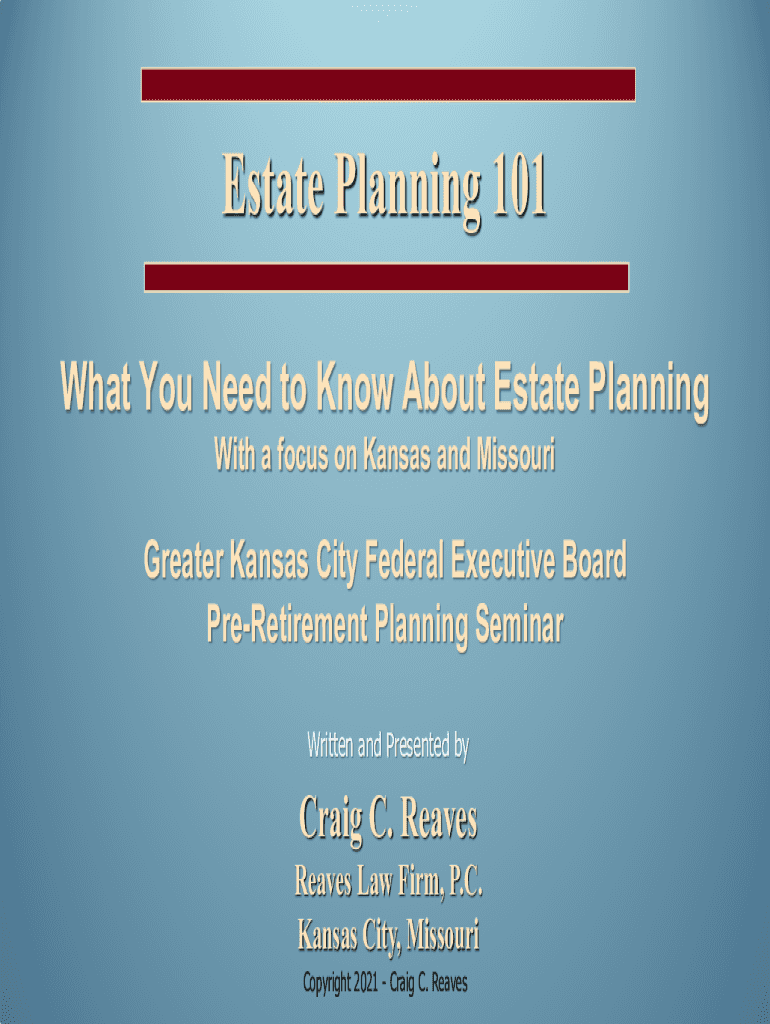 Estate Planning 101

What You Need to Know About Estate Planning

With a focus on Kansas and Missouri

Greater Kansas City Federal Executive Board
Pre-Retirement Planning Seminar

Written and Presented by

Craig C. Reaves

Reaves Law Firm, P.C.

Kansas City, Missouri

Copyright 2021 - Craig C. Reaves